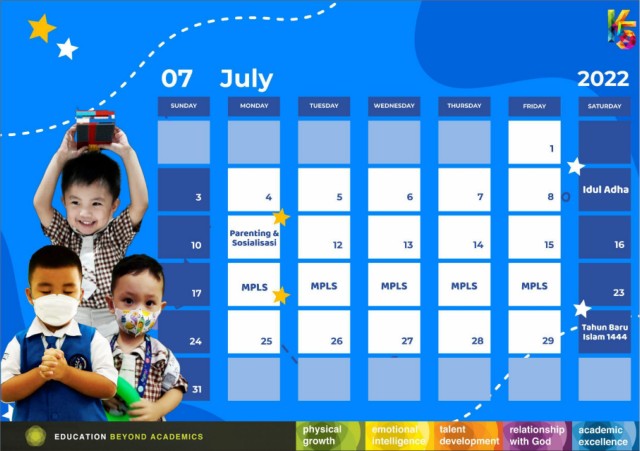 07 July 2022

| SUNDAY | MONDAY | TUESDAY | WEDNESDAY | THURSDAY | FRIDAY | SATURDAY |
|---|---|---|---|---|---|---|
| | | | | | 1 | |
| 3 | 4 | 5 | 6 | 7 | 8 | Idul Adha |
| 10 | Parenting & Sosialisasi | 12 | 13 | 14 | 15 | 16 |
| 17 | MPLS | MPLS | MPLS | MPLS | MPLS | 23 |
| 24 | 25 | 26 | 27 | 28 | 29 | Tahun Baru Islam 1444 |
| 31 | | | | | | |

EDUCATION BEYOND ACADEMICS

physical growth

emotional intelligence

talent development

relationship with God

academic excellence